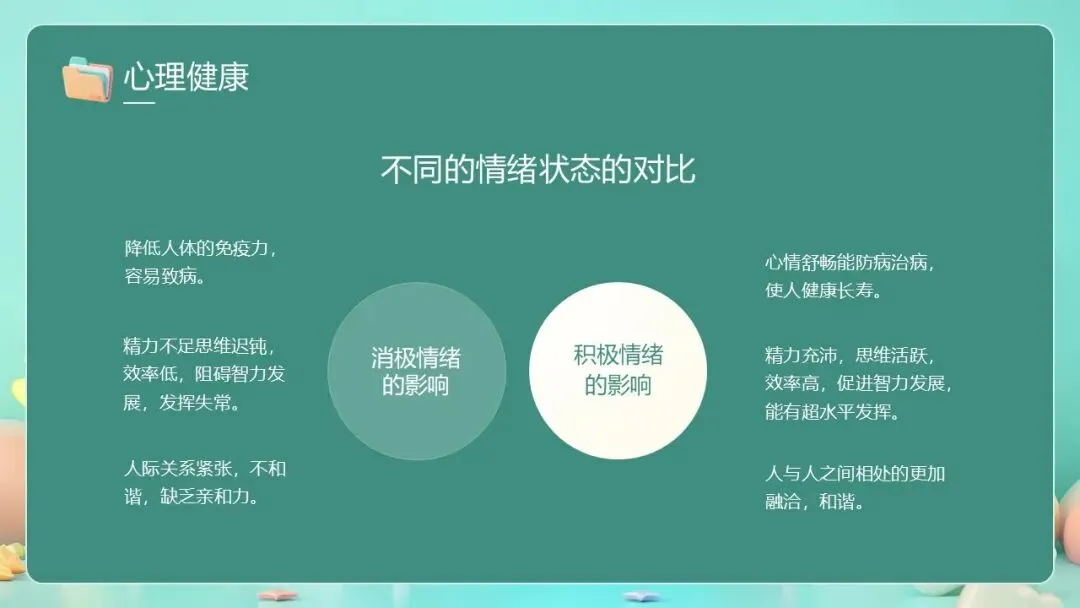 心理健康

不同的情绪状态的对比

降低人体的免疫力，容易致病。

精力不足思维迟钝，效率低，阻碍智力发展，发挥失常。

人际关系紧张，不和谐，缺乏亲和力。

消极情绪的影响

积极情绪的影响

心情舒畅能防病治病，使人健康长寿。

精力充沛，思维活跃，效率高，促进智力发展，能有超水平发挥。

人与人之间相处的更加融洽，和谐。